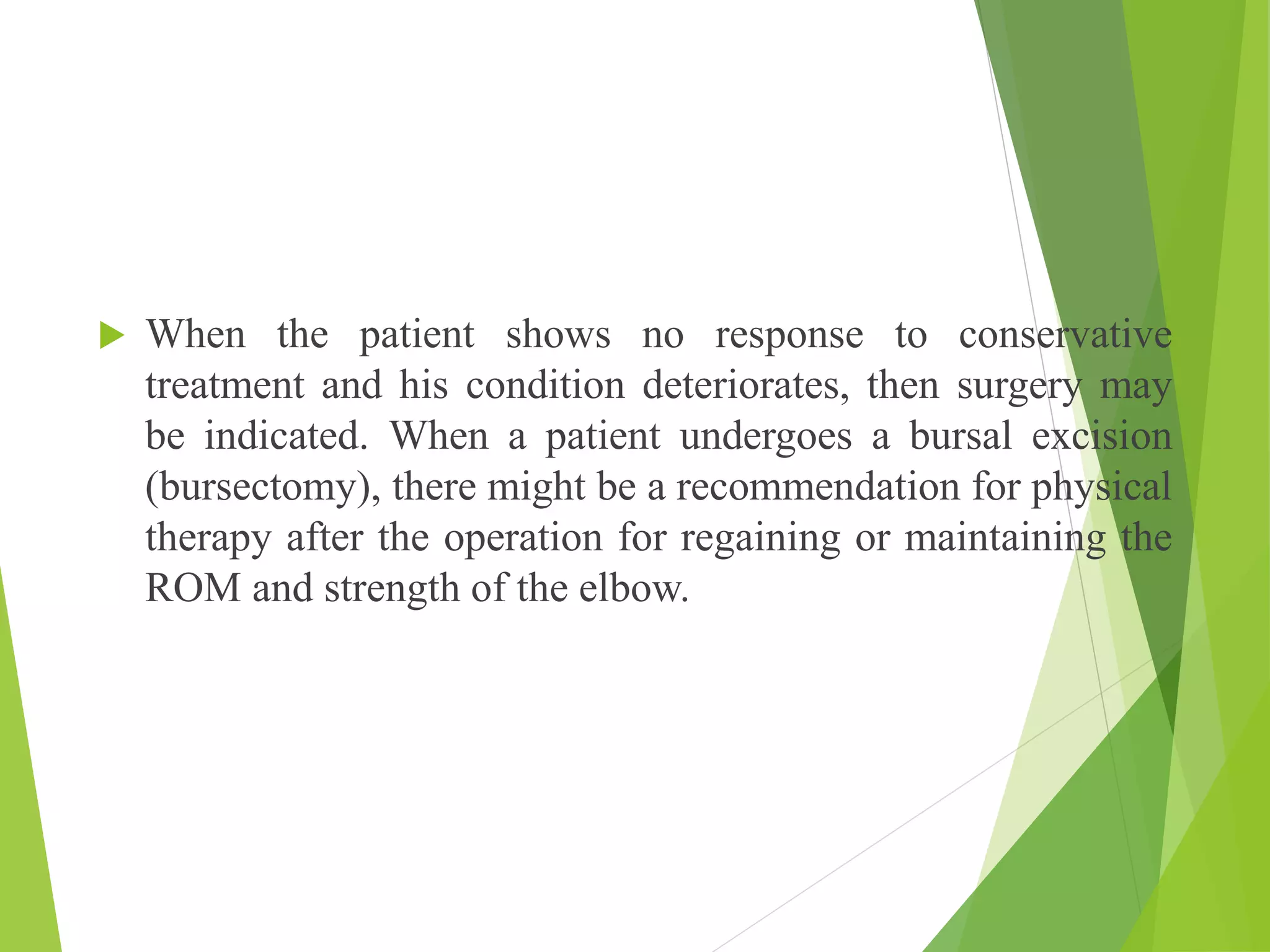 When the patient shows no response to conservative treatment and his condition deteriorates, then surgery may be indicated. When a patient undergoes a bursal excision (bursectomy), there might be a recommendation for physical therapy after the operation for regaining or maintaining the ROM and strength of the elbow.